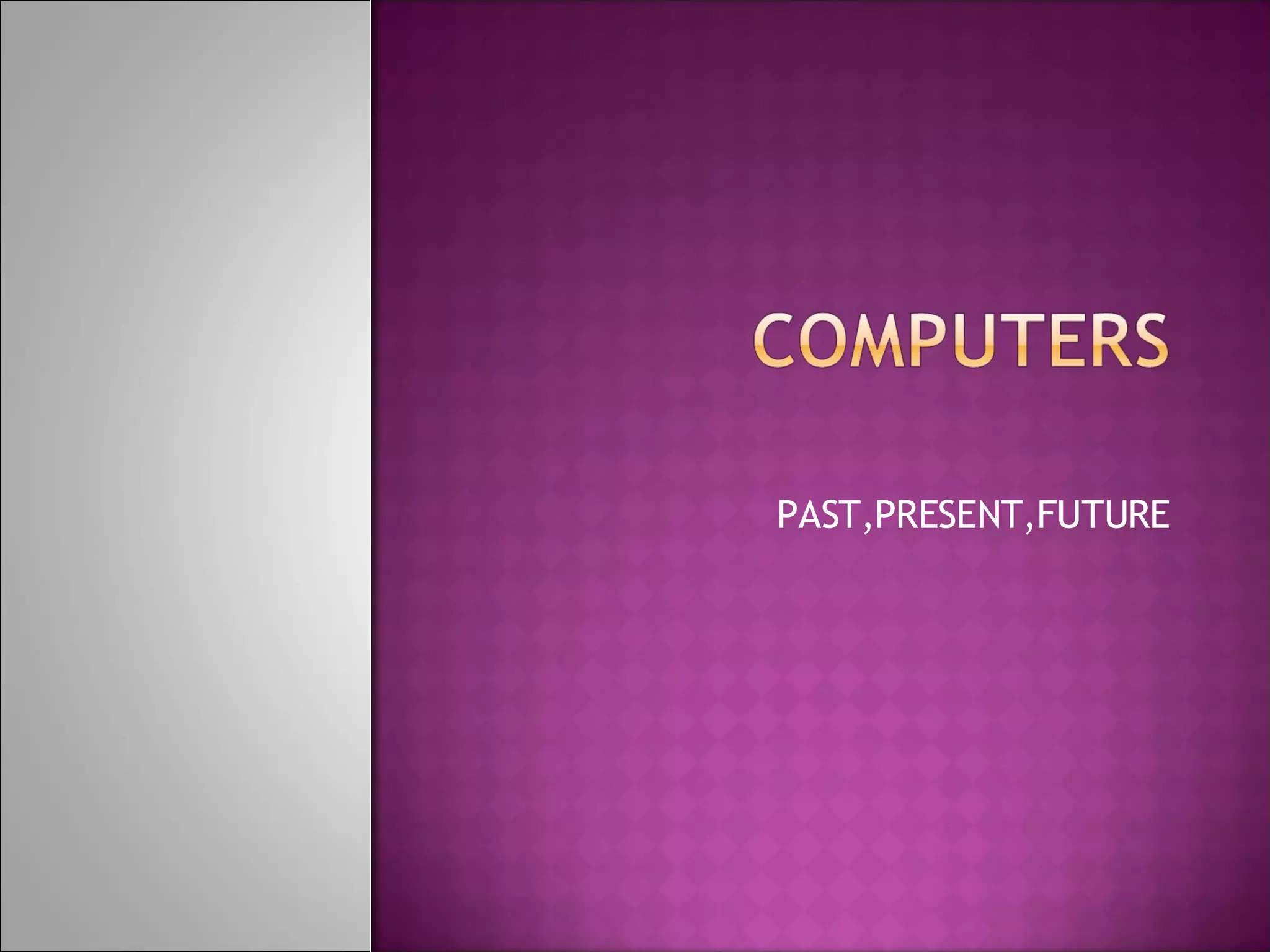 COMPUTERS

PAST,PRESENT,FUTURE